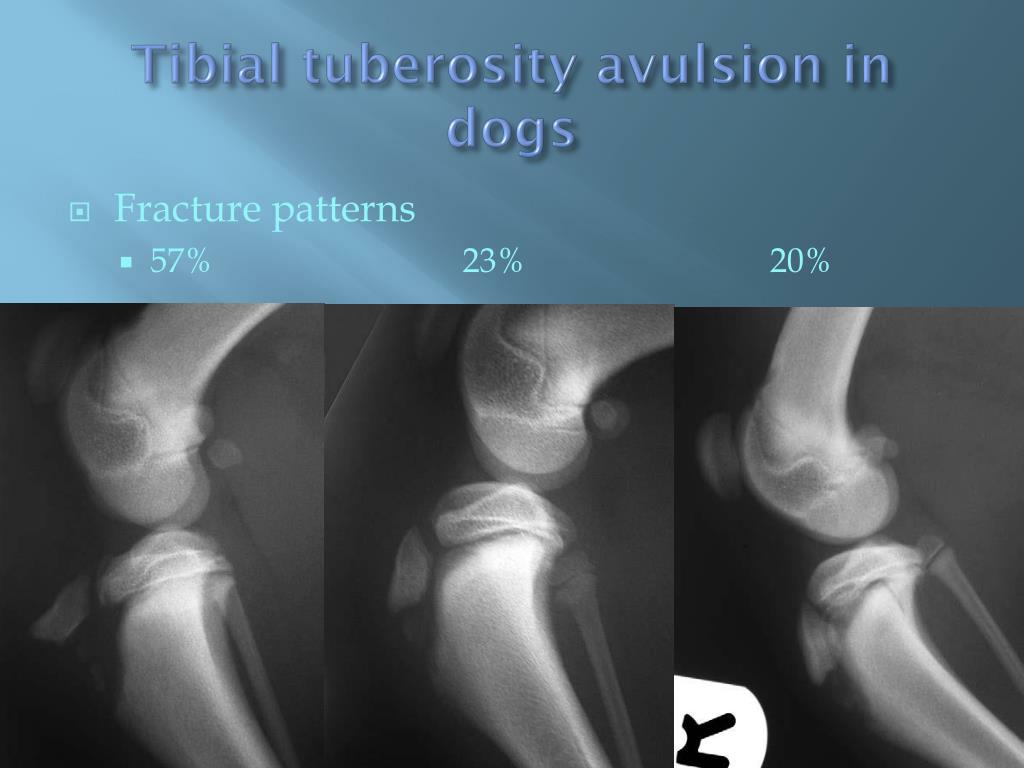 Tibial tuberosity avulsion in dogs

Fracture patterns

57% 23% 20%